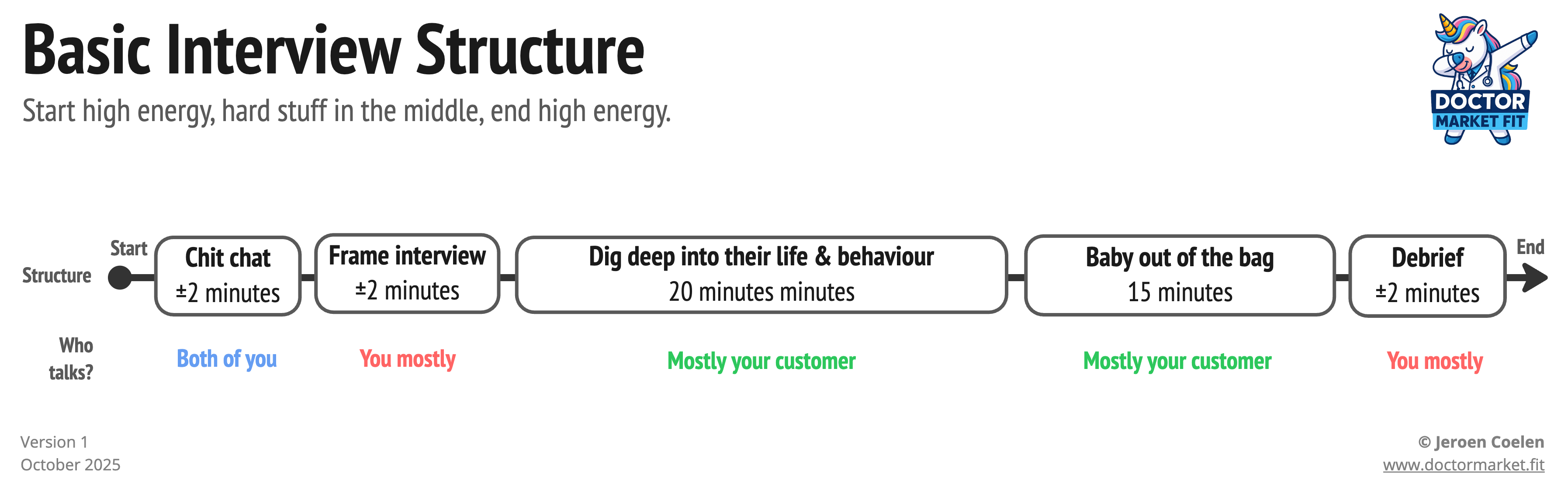 Basic Interview Structure

Start high energy, hard stuff in the middle, end high energy.

DOCTOR
MARKET FIT

Structure

Start

Chit chat
±2 minutes

Frame interview
±2 minutes

Dig deep into their life & behaviour
20 minutes minutes

Baby out of the bag
15 minutes

Debrief
±2 minutes

End

Who talks?

Both of you

You mostly

Mostly your customer

Mostly your customer

You mostly

Version 1
October 2025

© Jeroen Coelen
www.doctormarket.fit